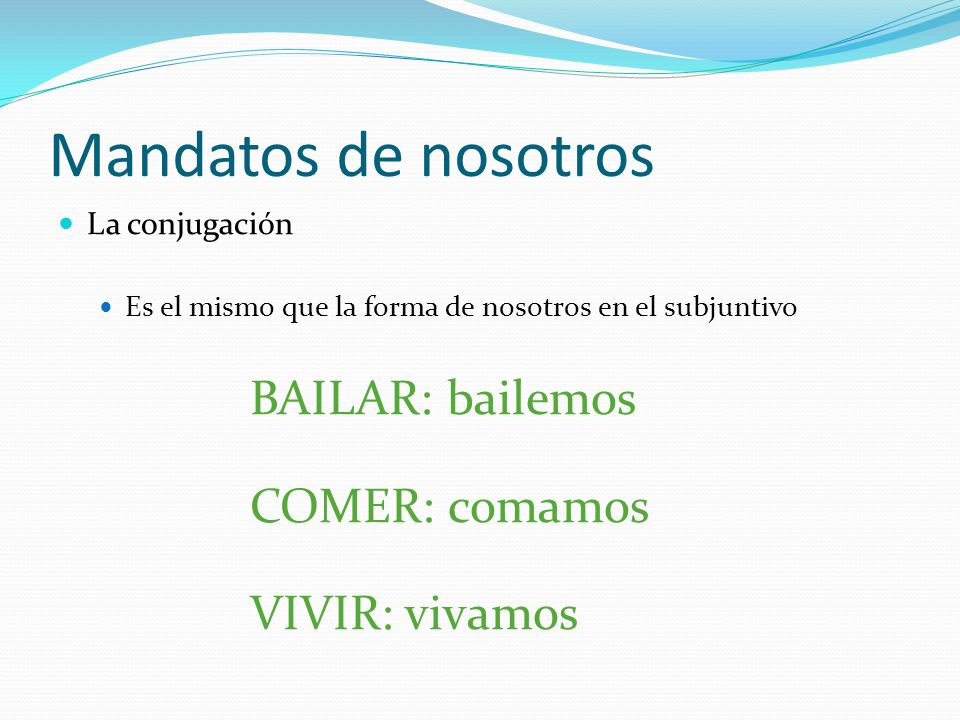 Mandatos de nosotros

La conjugación

Es el mismo que la forma de nosotros en el subjuntivo

BAILAR: bailemos

COMER: comamos

VIVIR: vivamos